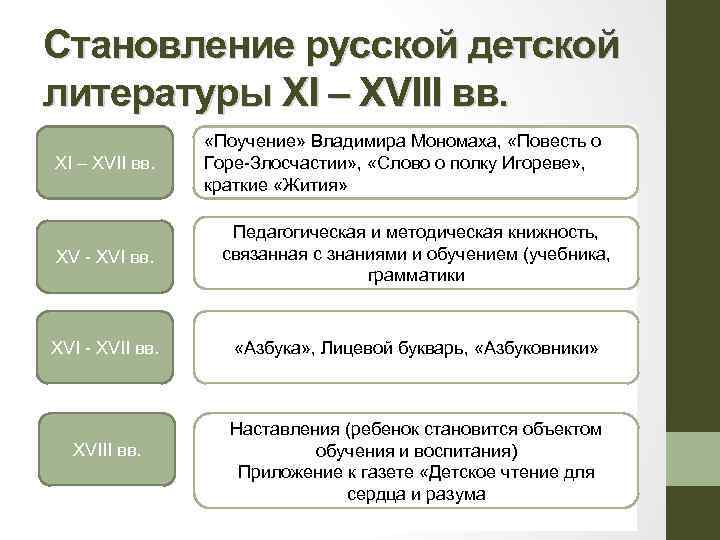 Становление русской детской литературы XI – XVIII вв.

XI – XVII вв.

«Поучение» Владимира Мономаха, «Повесть о Горе-Злосчастии», «Слово о полку Игореве», краткие «Жития»

XV - XVI вв.

Педагогическая и методическая книжность, связанная с знаниями и обучением (учебника, грамматики

XVI - XVII вв.

«Азбука», Лицевой букварь, «Азбуковники»

XVIII вв.

Наставления (ребенок становится объектом обучения и воспитания)
Приложение к газете «Детское чтение для сердца и разума